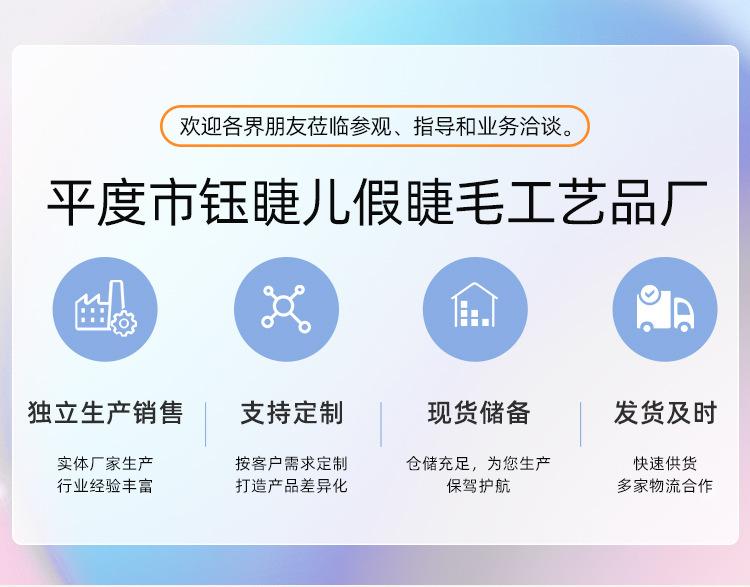 欢迎各界朋友莅临参观、指导和业务洽谈。

平度市钰睫儿假睫毛工艺品厂

独立生产销售

实体厂家生产
行业经验丰富

支持定制

按客户需求定制
打造产品差异化

现货储备

仓储充足，为您生产
保驾护航

发货及时

快速供货
多家物流合作